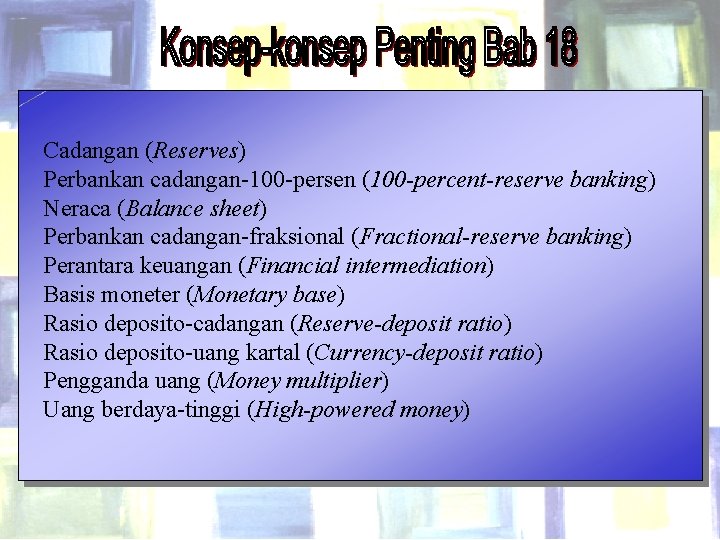 Konsep-konsep Penting Bab 18

Cadangan (Reserves)
Perbankan cadangan-100-persen (100-percent-reserve banking)
Neraca (Balance sheet)
Perbankan cadangan-fraksional (Fractional-reserve banking)
Perantara keuangan (Financial intermediation)
Basis moneter (Monetary base)
Rasio deposito-cadangan (Reserve-deposit ratio)
Rasio deposito-uang kartal (Currency-deposit ratio)
Pengganda uang (Money multiplier)
Uang berdaya-tinggi (High-powered money)